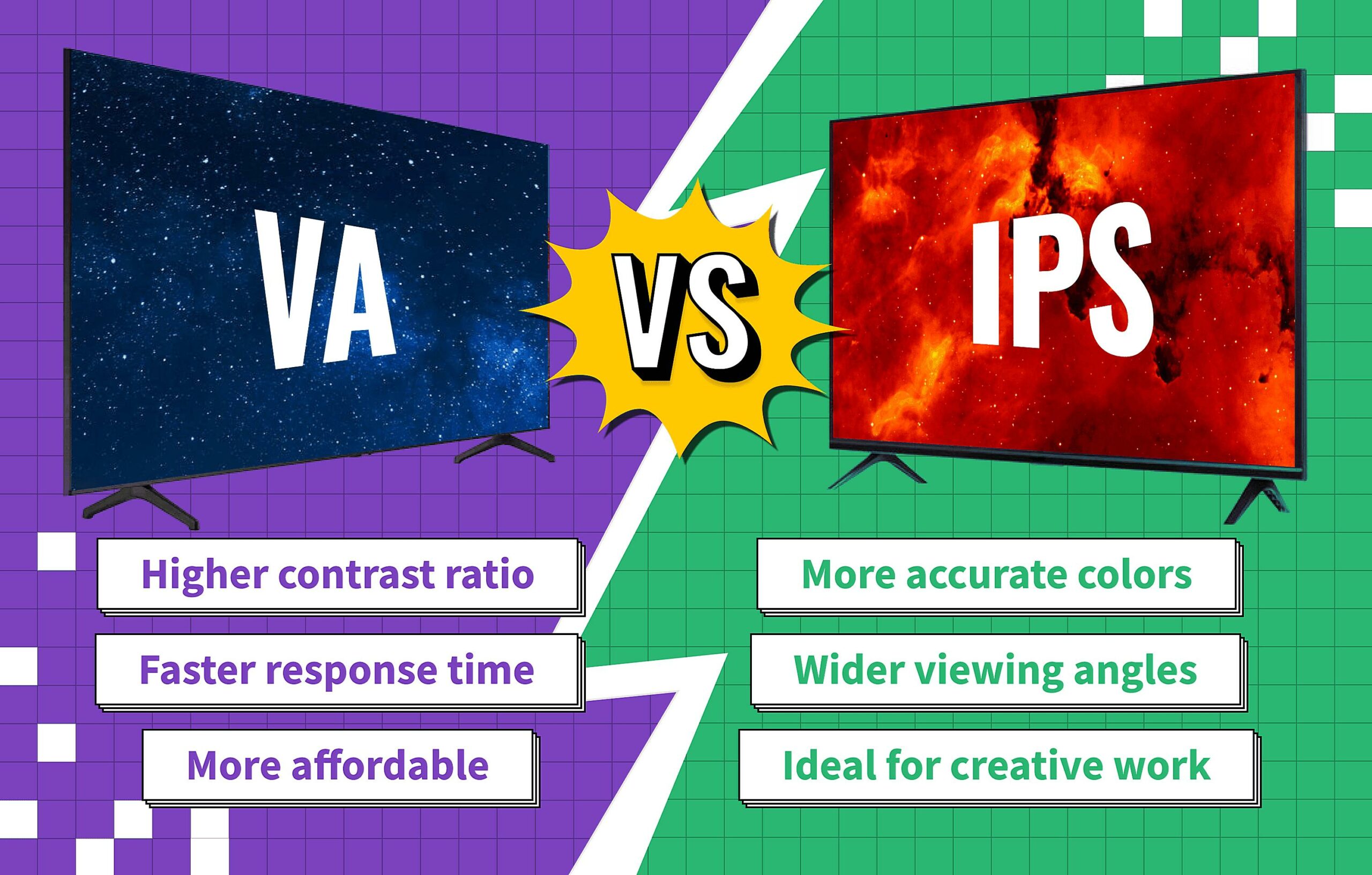 VA

VS

IPS

Higher contrast ratio

Faster response time

More affordable

More accurate colors

Wider viewing angles

Ideal for creative work